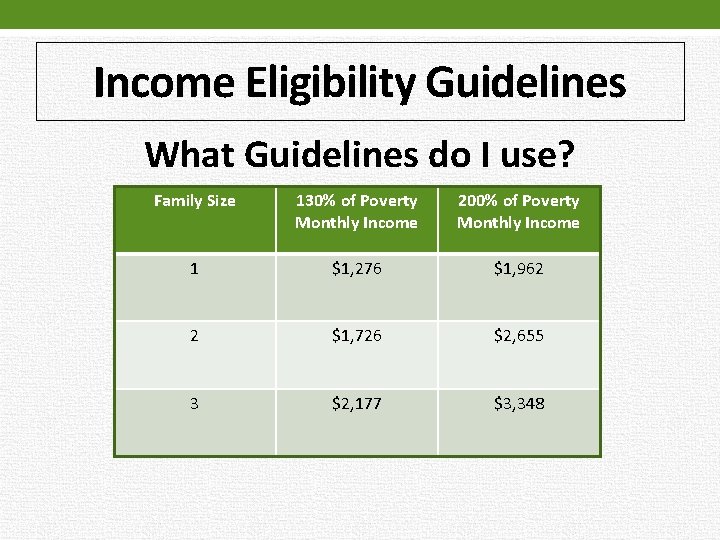 Income Eligibility Guidelines

What Guidelines do I use?

| Family Size | 130% of Poverty Monthly Income | 200% of Poverty Monthly Income |
|---|---|---|
| 1 | \$1,276 | \$1,962 |
| 2 | \$1,726 | \$2,655 |
| 3 | \$2,177 | \$3,348 |